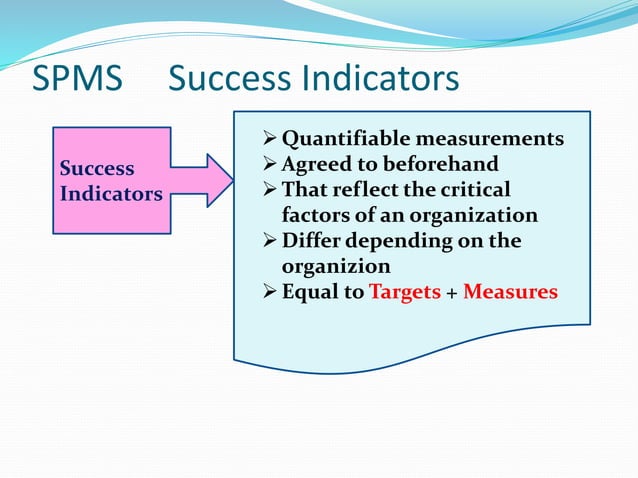 SPMS Success Indicators

Success Indicators

➢ Quantifiable measurements
➢ Agreed to beforehand
➢ That reflect the critical factors of an organization
➢ Differ depending on the organizion
➢ Equal to Targets + Measures